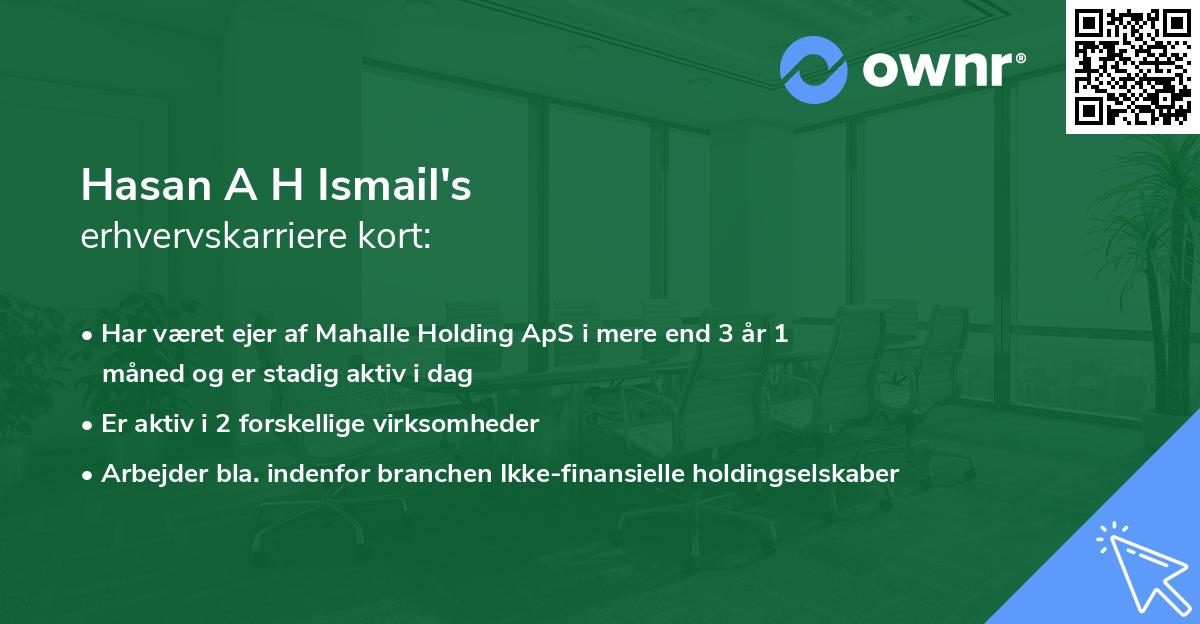 ownr®

Hasan A H Ismail's
erhvervskarriere kort:

• Har været ejer af Mahalle Holding ApS i mere end 3 år 1 måned og er stadig aktiv i dag
• Er aktiv i 2 forskellige virksomheder
• Arbejder bla. indenfor branchen Ikke-finansielle holdingselskaber